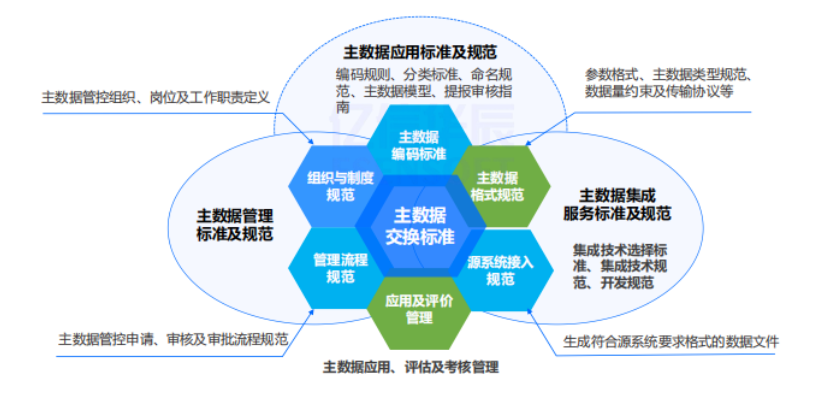 主数据应用标准及规范

编码规则、分类标准、命名规范、主数据模型、提报审核指南

主数据管控组织、岗位及工作职责定义

参数格式、主数据类型规范、数据量约束及传输协议等

主数据编码标准

组织与制度规范

主数据格式规范

主数据管理标准及规范

主数据交换标准

主数据集成服务标准及规范

管理流程规范

源系统接入规范

集成技术选择标准、集成技术规范、开发规范

应用及评价管理

主数据管控申请、审核及审批流程规范

生成符合源系统要求格式的数据文件

主数据应用、评估及考核管理